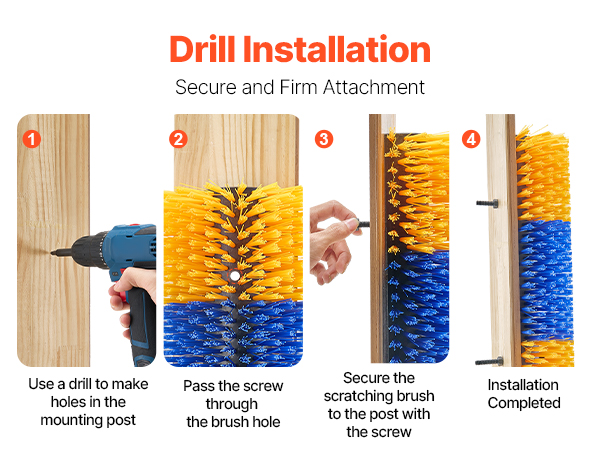 Drill Installation

Secure and Firm Attachment

1

Use a drill to make holes in the mounting post

2

Pass the screw through the brush hole

3

Secure the scratching brush to the post with the screw

4

Installation Completed